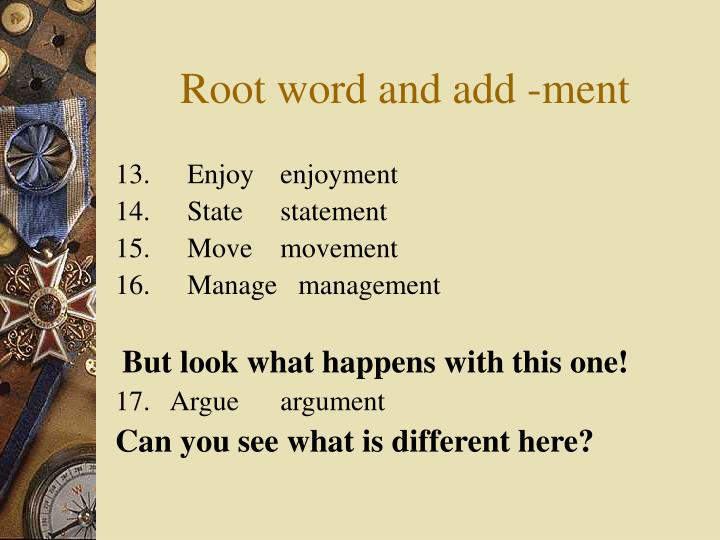 Root word and add -ment

13. Enjoy enjoyment
14. State statement
15. Move movement
16. Manage management

But look what happens with this one!
17. Argue argument
Can you see what is different here?